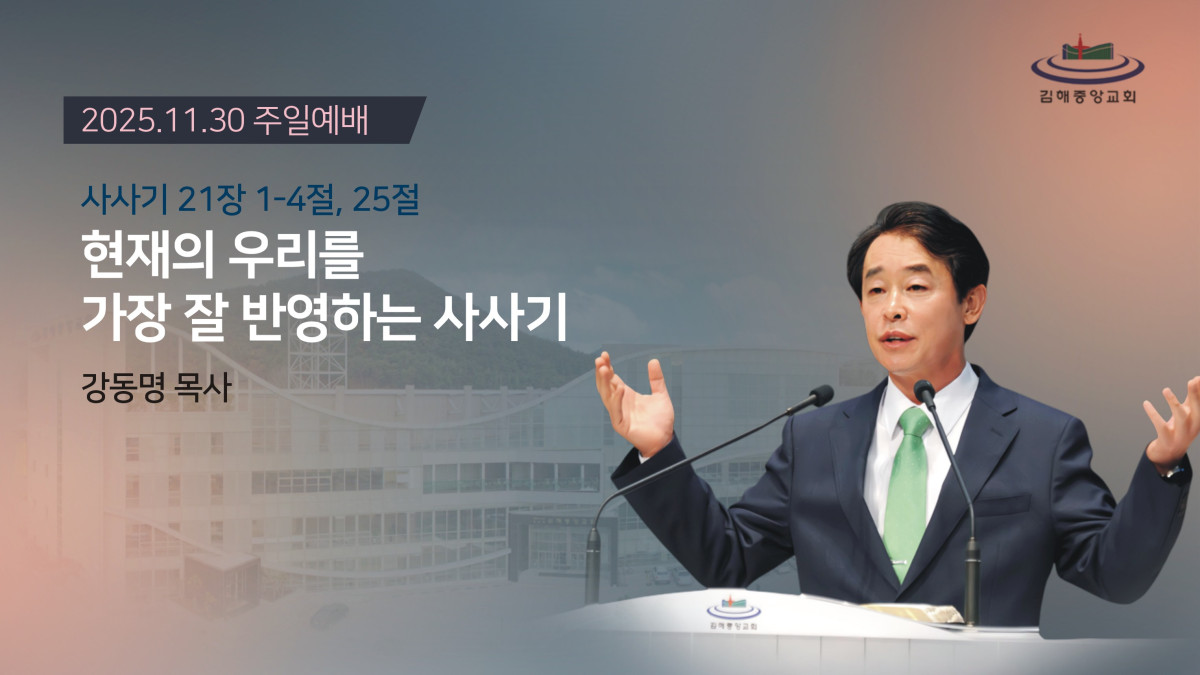 김해중앙교회

2025.11.30 주일예배

사사기 21장 1-4절, 25절

현재의 우리를
가장 잘 반영하는 사사기

강동명 목사

김해중앙교회